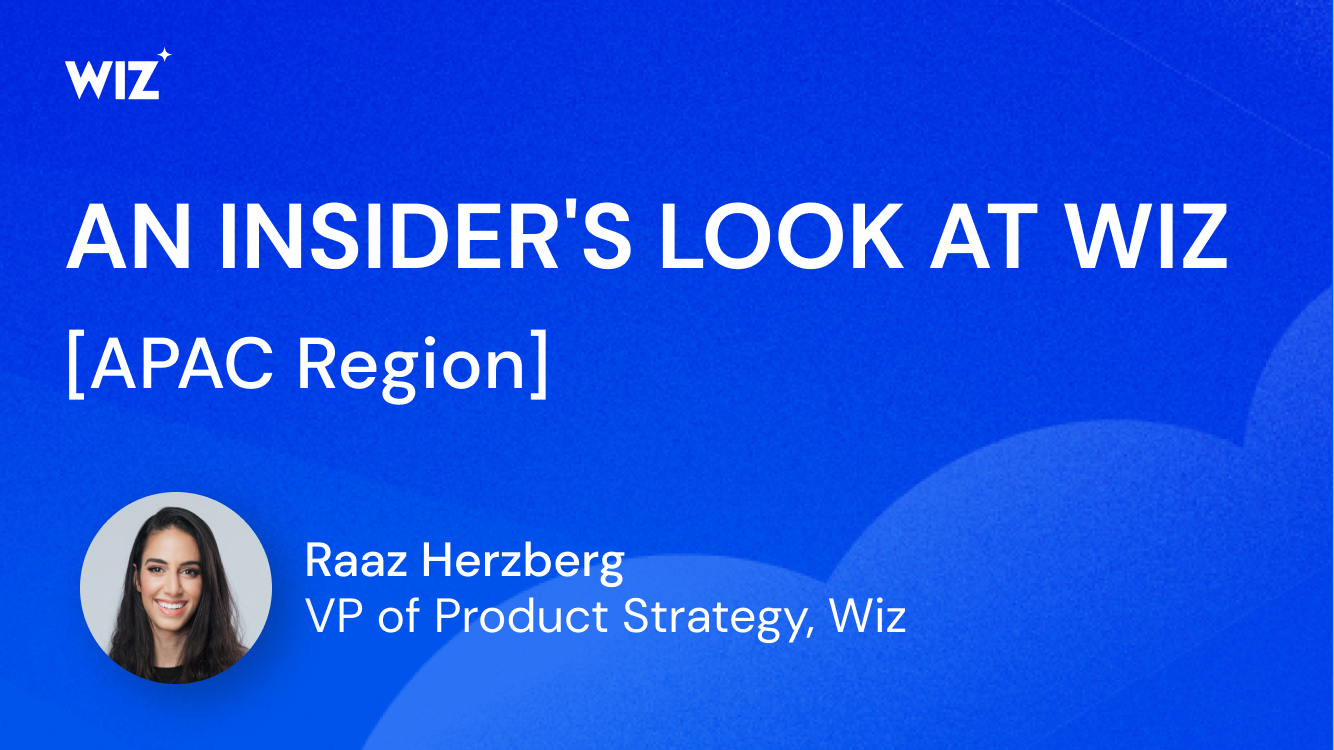 WIZ

AN INSIDER'S LOOK AT WIZ

[APAC Region]

Raaz Herzberg
VP of Product Strategy, Wiz